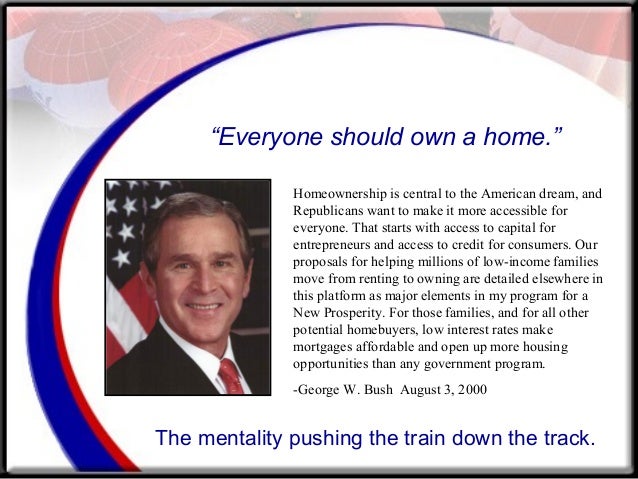 “Everyone should own a home.”

Homeownership is central to the American dream, and Republicans want to make it more accessible for everyone. That starts with access to capital for entrepreneurs and access to credit for consumers. Our proposals for helping millions of low-income families move from renting to owning are detailed elsewhere in this platform as major elements in my program for a New Prosperity. For those families, and for all other potential homebuyers, low interest rates make mortgages affordable and open up more housing opportunities than any government program.

-George W. Bush August 3, 2000

The mentality pushing the train down the track.